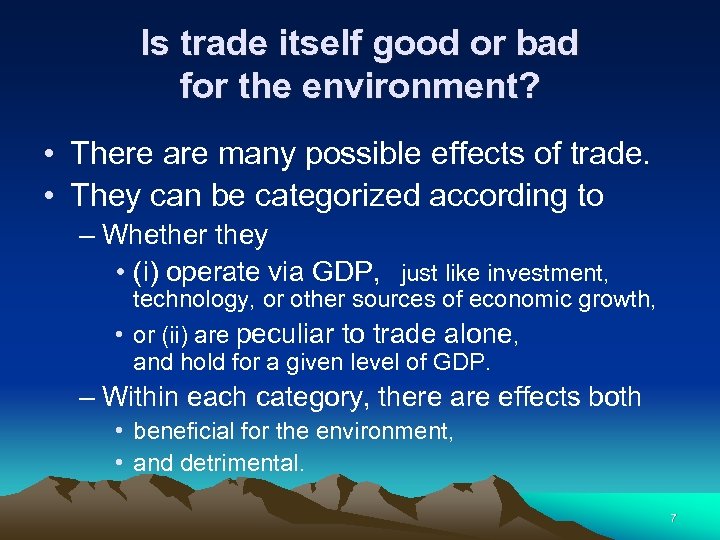 Is trade itself good or bad for the environment?

• There are many possible effects of trade.
• They can be categorized according to
– Whether they
• (i) operate via GDP, just like investment, technology, or other sources of economic growth,
• or (ii) are peculiar to trade alone, and hold for a given level of GDP.
– Within each category, there are effects both
• beneficial for the environment,
• and detrimental.

7